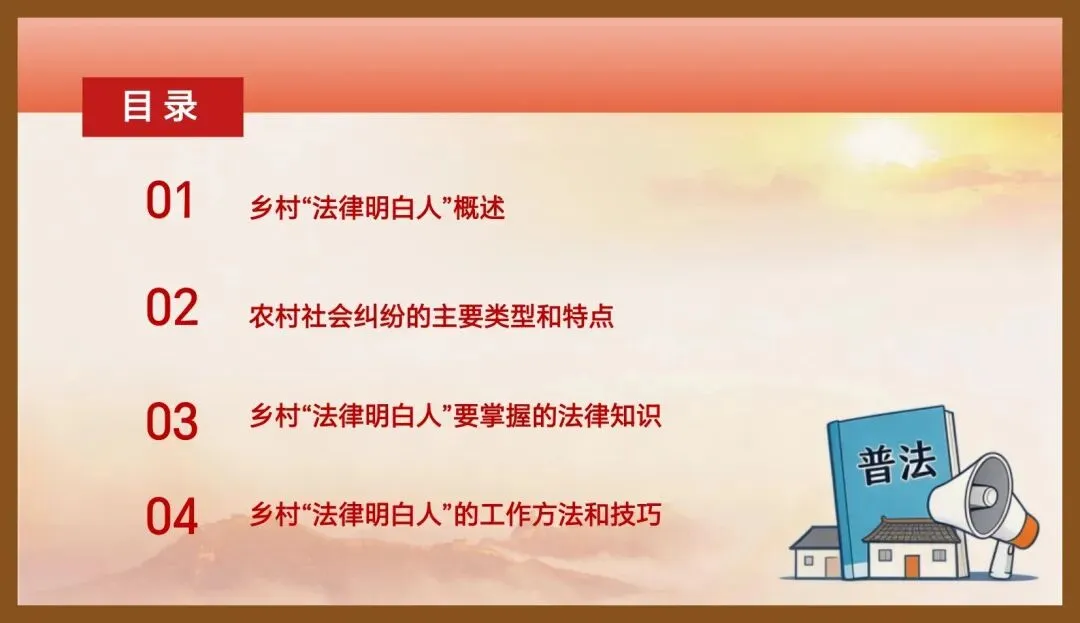 目录

01 乡村“法律明白人”概述

02 农村社会纠纷的主要类型和特点

03 乡村“法律明白人”要掌握的法律知识

04 乡村“法律明白人”的工作方法和技巧

普法